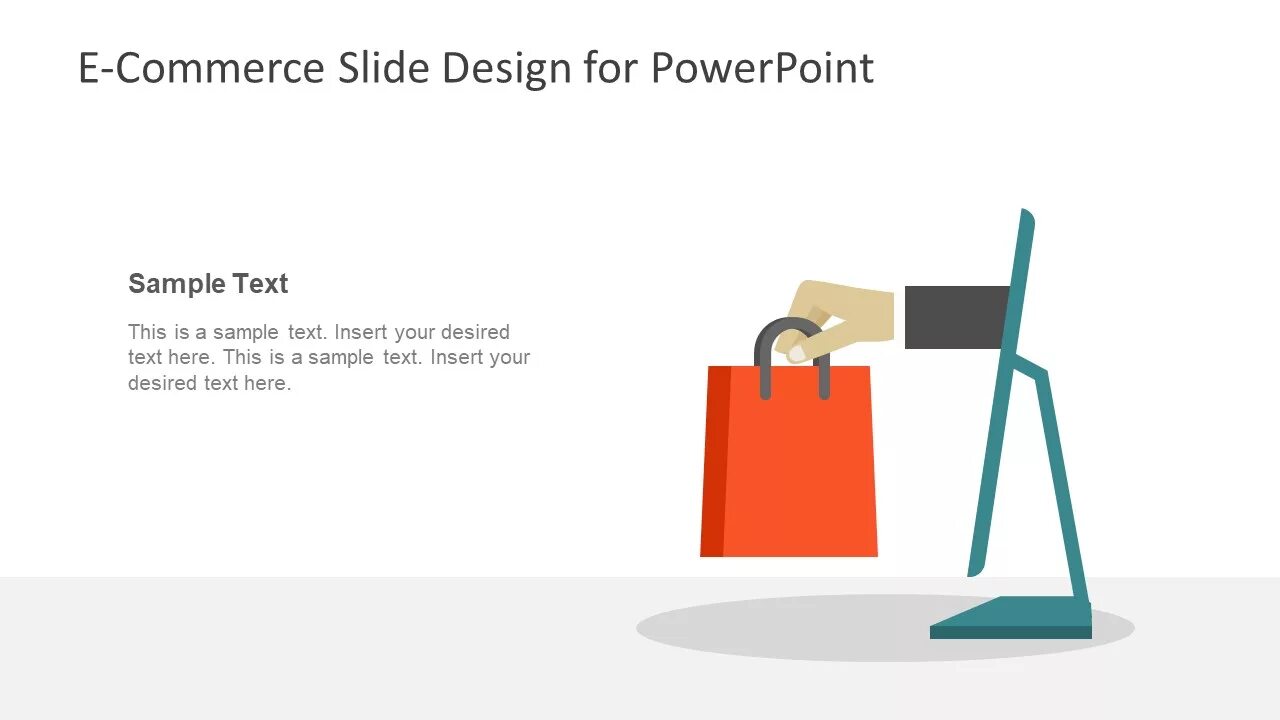 E-Commerce Slide Design for PowerPoint

Sample Text

This is a sample text. Insert your desired text here. This is a sample text. Insert your desired text here.